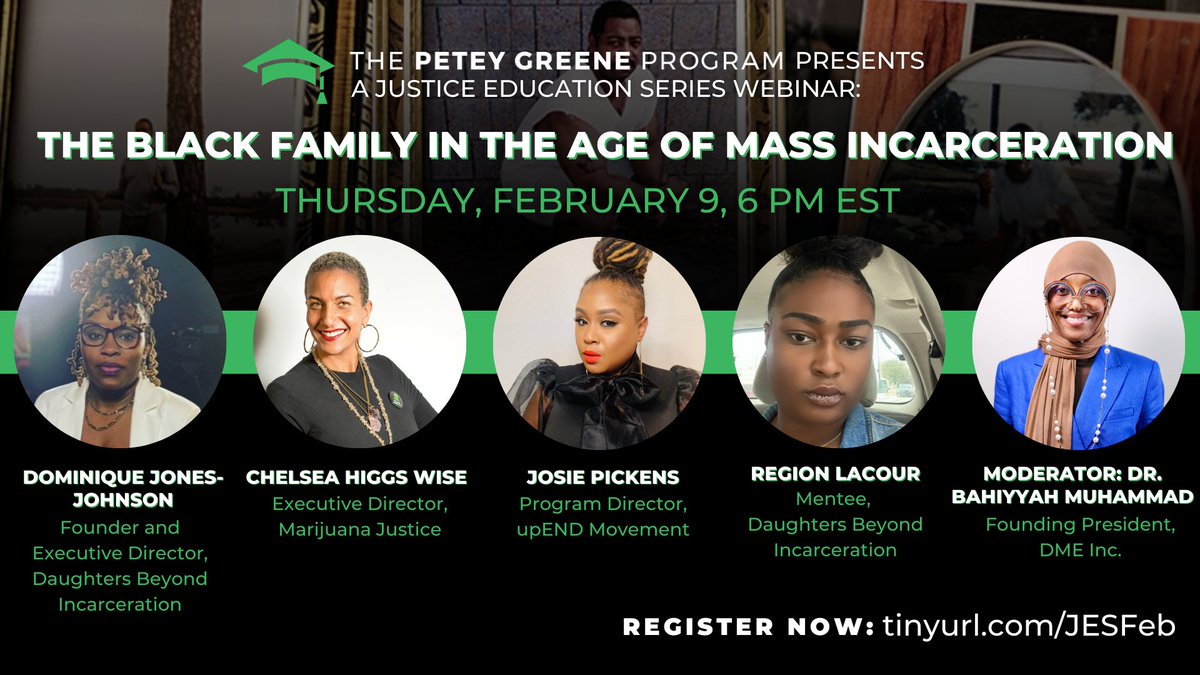 THE PETEY GREENE PROGRAM PRESENTS A JUSTICE EDUCATION SERIES WEBINAR:

THE BLACK FAMILY IN THE AGE OF MASS INCARCERATION

THURSDAY, FEBRUARY 9, 6 PM EST

DOMINIQUE JONES-JOHNSON
Founder and Executive Director, Daughters Beyond Incarceration

CHELSEA HIGGS WISE
Executive Director, Marijuana Justice

JOSIE PICKENS
Program Director, upEND Movement

REGION LACOUR
Mentee, Daughters Beyond Incarceration

MODERATOR: DR. BAHIYYAH MUHAMMAD
Founding President, DME Inc.

REGISTER NOW: tinyurl.com/JESFeb